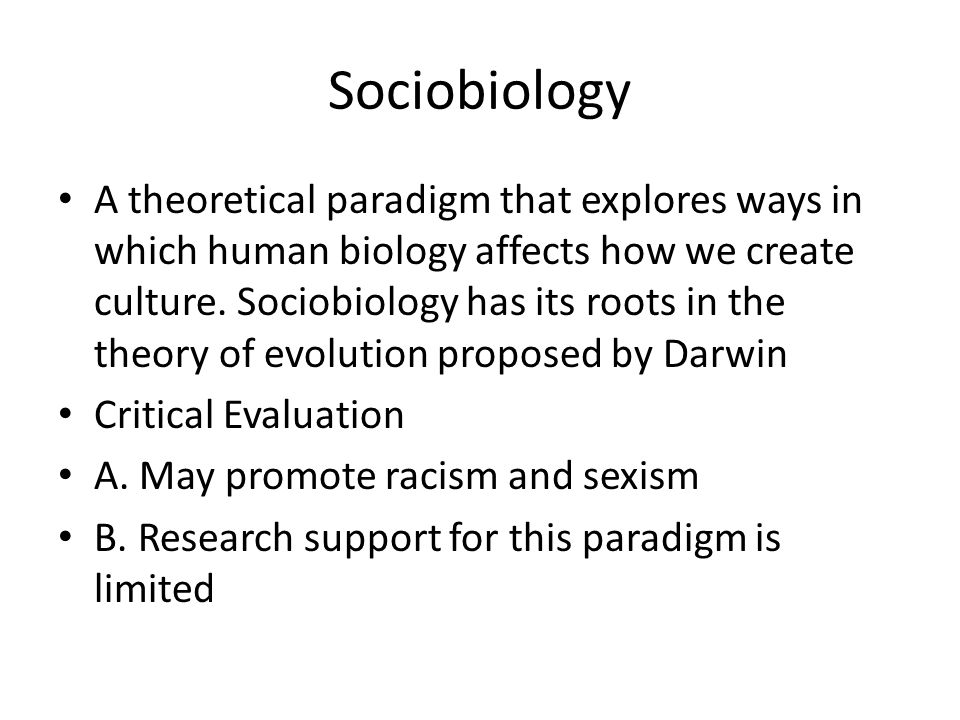 Sociobiology

• A theoretical paradigm that explores ways in which human biology affects how we create culture. Sociobiology has its roots in the theory of evolution proposed by Darwin
• Critical Evaluation
• A. May promote racism and sexism
• B. Research support for this paradigm is limited